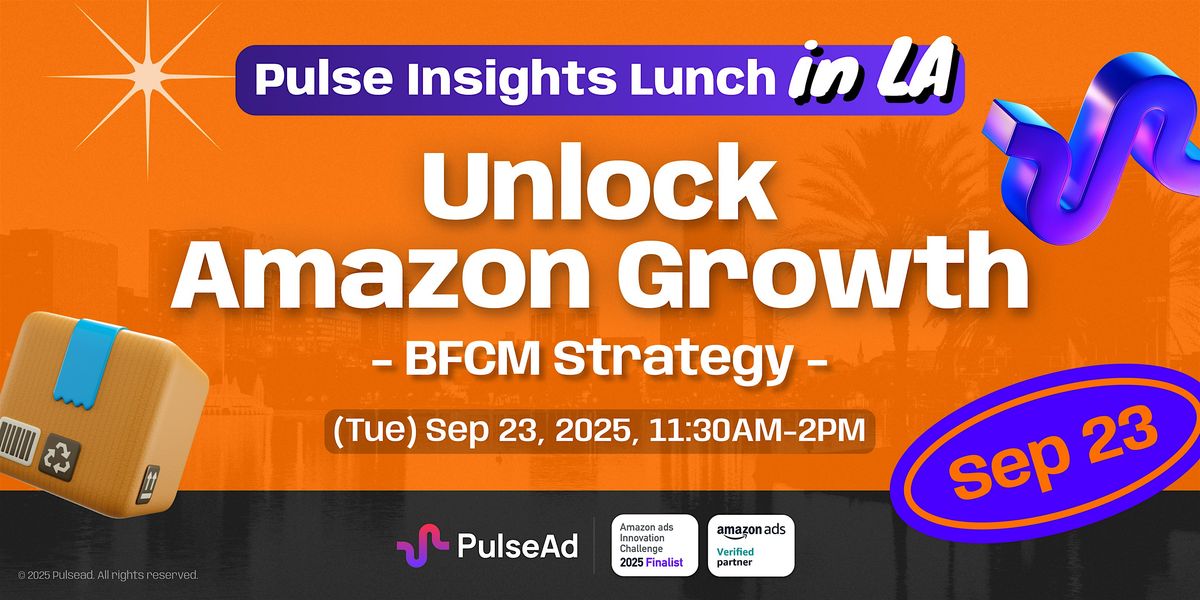 Pulse Insights Lunch in LA

Unlock Amazon Growth

- BFCM Strategy -

(Tue) Sep 23, 2025, 11:30AM-2PM

Sep 23

PulseAd

Amazon ads Innovation Challenge 2025 Finalist

amazon ads Verified partner

© 2025 Pulsead. All rights reserved.